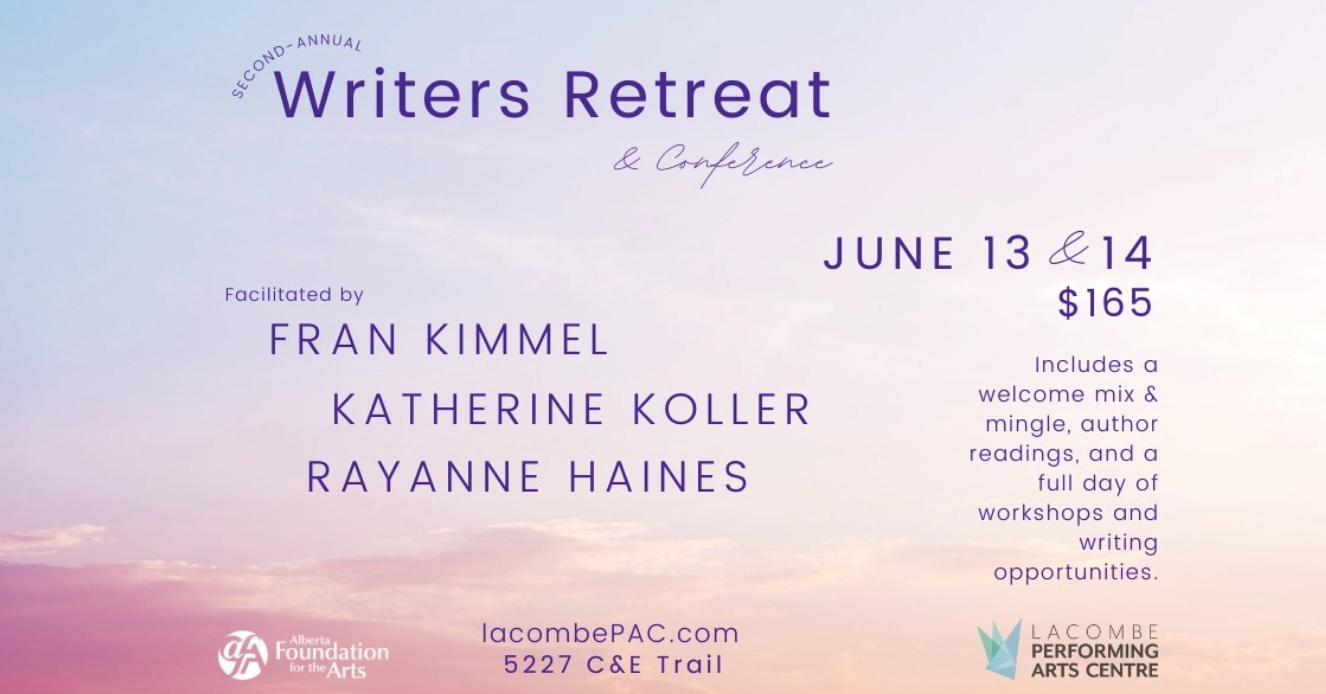 SECOND-ANNUAL
Writers Retreat
& Conference

JUNE 13 & 14
$165

Facilitated by
FRAN KIMMEL
KATHERINE KOLLER
RAYANNE HAINES

Includes a welcome mix & mingle, author readings, and a full day of workshops and writing opportunities.

Alberta Foundation for the Arts

lacombePAC.com
5227 C&E Trail

LACOMBE PERFORMING ARTS CENTRE